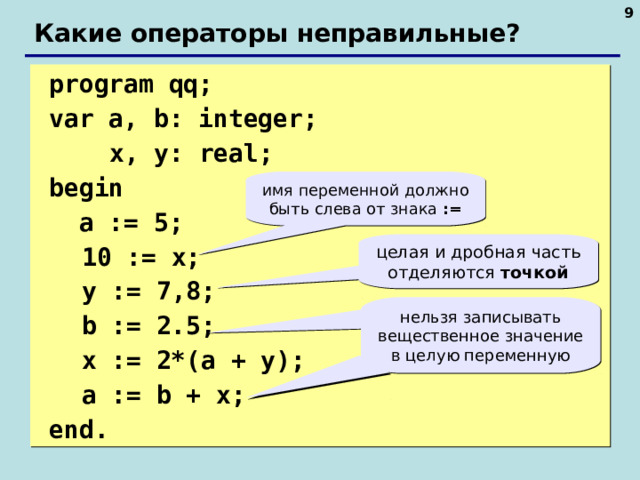 9

Какие операторы неправильные?

program qq;
var a, b: integer;
    x, y: real;
begin
  a := 5;
  10 := x;
  y := 7,8;
  b := 2.5;
  x := 2*(a + y);
  a := b + x;
end.

имя переменной должно быть слева от знака :=

целая и дробная часть отделяются точкой

нельзя записывать вещественное значение в целую переменную